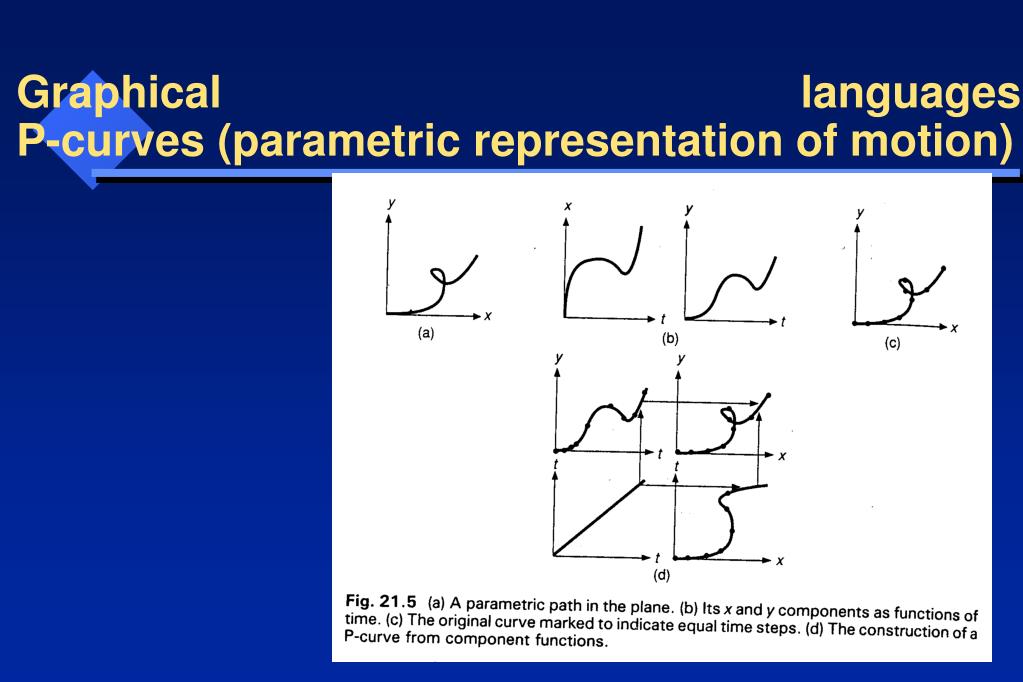 Graphical languages
P-curves (parametric representation of motion)

y
x
(a)

x
t
y
t
(b)

y
x
(c)

y
t
y
x
t
t
t
x
(d)

Fig. 21.5 (a) A parametric path in the plane. (b) Its x and y components as functions of time. (c) The original curve marked to indicate equal time steps. (d) The construction of a P-curve from component functions.